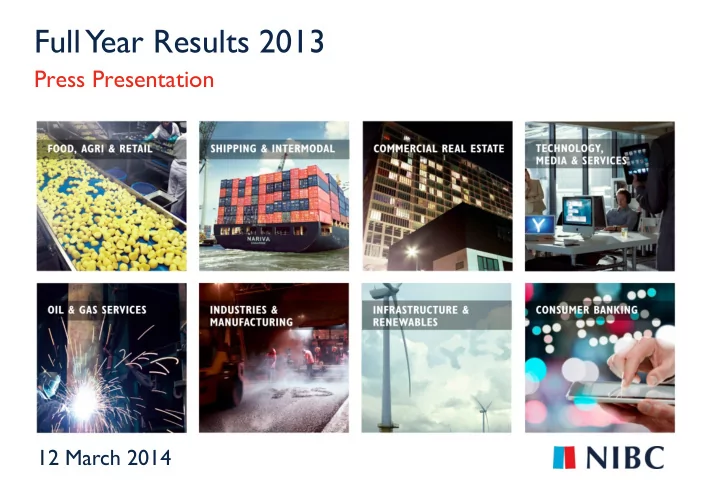 Full Year Results 2013
Press Presentation

FOOD, AGRI & RETAIL

SHIPPING & INTERMODAL

NARIVA

COMMERCIAL REAL ESTATE

TECHNOLOGY, MEDIA & SERVICES

OIL & GAS SERVICES

INDUSTRIES & MANUFACTURING

YES

INFRASTRUCTURE & RENEWABLES

CONSUMER BANKING

12 March 2014

NIBC